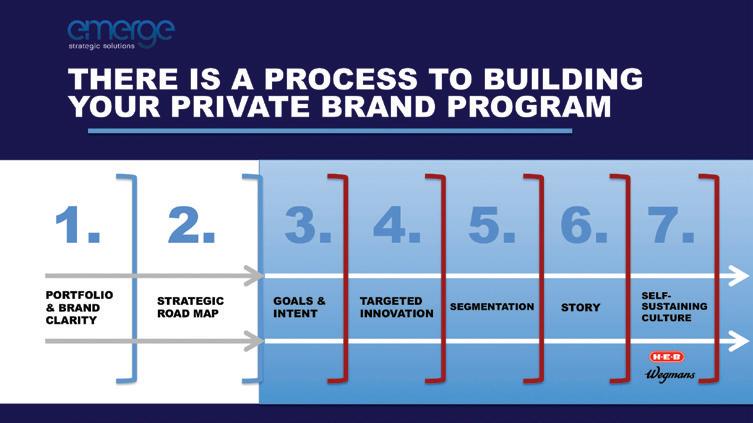 emerge
strategic solutions

THERE IS A PROCESS TO BUILDING YOUR PRIVATE BRAND PROGRAM

1. PORTFOLIO & BRAND CLARITY

2. STRATEGIC ROAD MAP

3. GOALS & INTENT

4. TARGETED INNOVATION

5. SEGMENTATION

6. STORY

7. SELF-SUSTAINING CULTURE

H-E-B
Wegmans